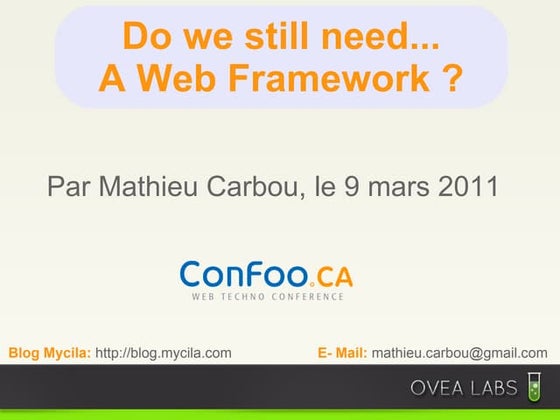 Do we still need...
A Web Framework ?

Par Mathieu Carbou, le 9 mars 2011

ConFoo.CA
WEB TECHNO CONFERENCE

Blog Mycila: http://blog.mycila.com

E- Mail: mathieu.carbou@gmail.com

OVEA LABS